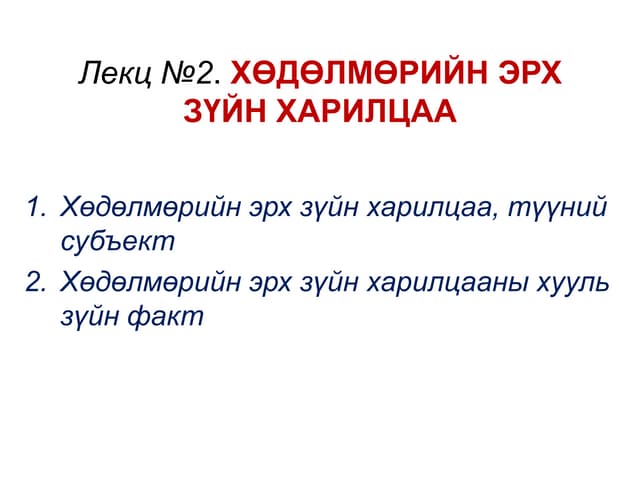 Лекц №2. ХӨДӨЛМӨРИЙН ЭРХ ЗҮЙН ХАРИЛЦАА

1. Хөдөлмөрийн эрх зүйн харилцаа, түүний субъект
2. Хөдөлмөрийн эрх зүйн харилцааны хууль зүйн факт